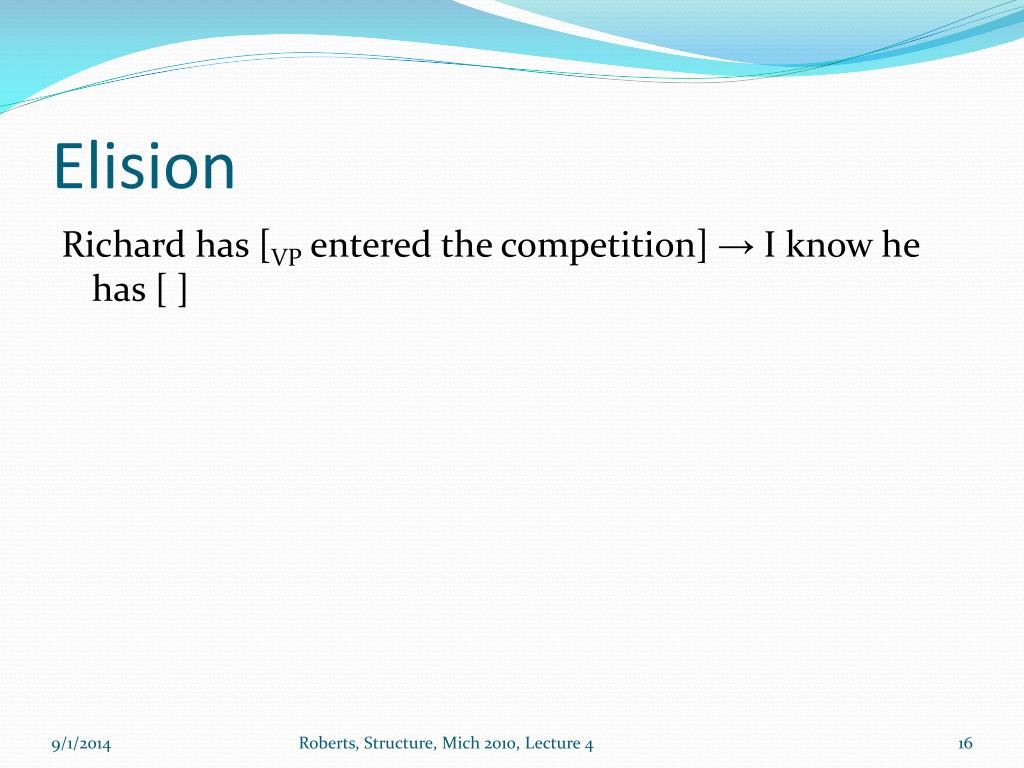 Elision

Richard has [$_{VP}$ entered the competition] → I know he has [ ]

9/1/2014

Roberts, Structure, Mich 2010, Lecture 4

16